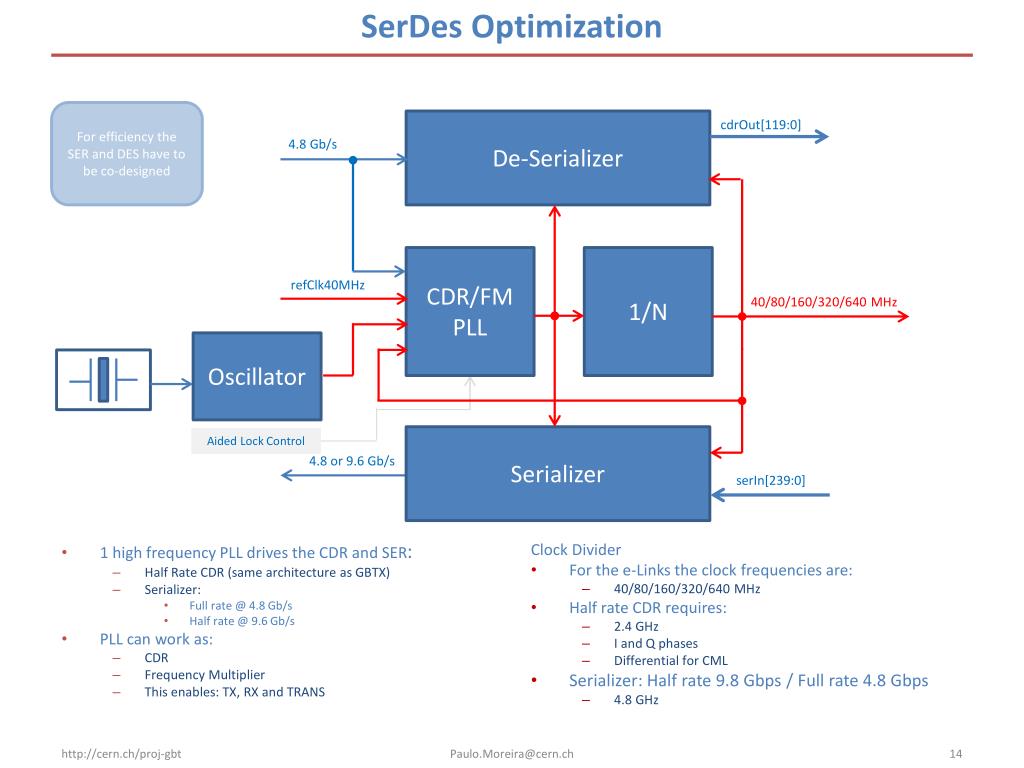 SerDes Optimization

For efficiency the SER and DES have to be co-designed

4.8 Gb/s

De-Serializer

cdrOut[119:0]

refClk40MHz

CDR/FM PLL

1/N

40/80/160/320/640 MHz

Oscillator

Aided Lock Control

4.8 or 9.6 Gb/s

Serializer

serIn[239:0]

• 1 high frequency PLL drives the CDR and SER:
– Half Rate CDR (same architecture as GBTX)
– Serializer:
• Full rate @ 4.8 Gb/s
• Half rate @ 9.6 Gb/s
• PLL can work as:
– CDR
– Frequency Multiplier
– This enables: TX, RX and TRANS

Clock Divider
• For the e-Links the clock frequencies are:
– 40/80/160/320/640 MHz
• Half rate CDR requires:
– 2.4 GHz
– I and Q phases
– Differential for CML
• Serializer: Half rate 9.8 Gbps / Full rate 4.8 Gbps
– 4.8 GHz

http://cern.ch/proj-gbt

Paulo.Moreira@cern.ch

14